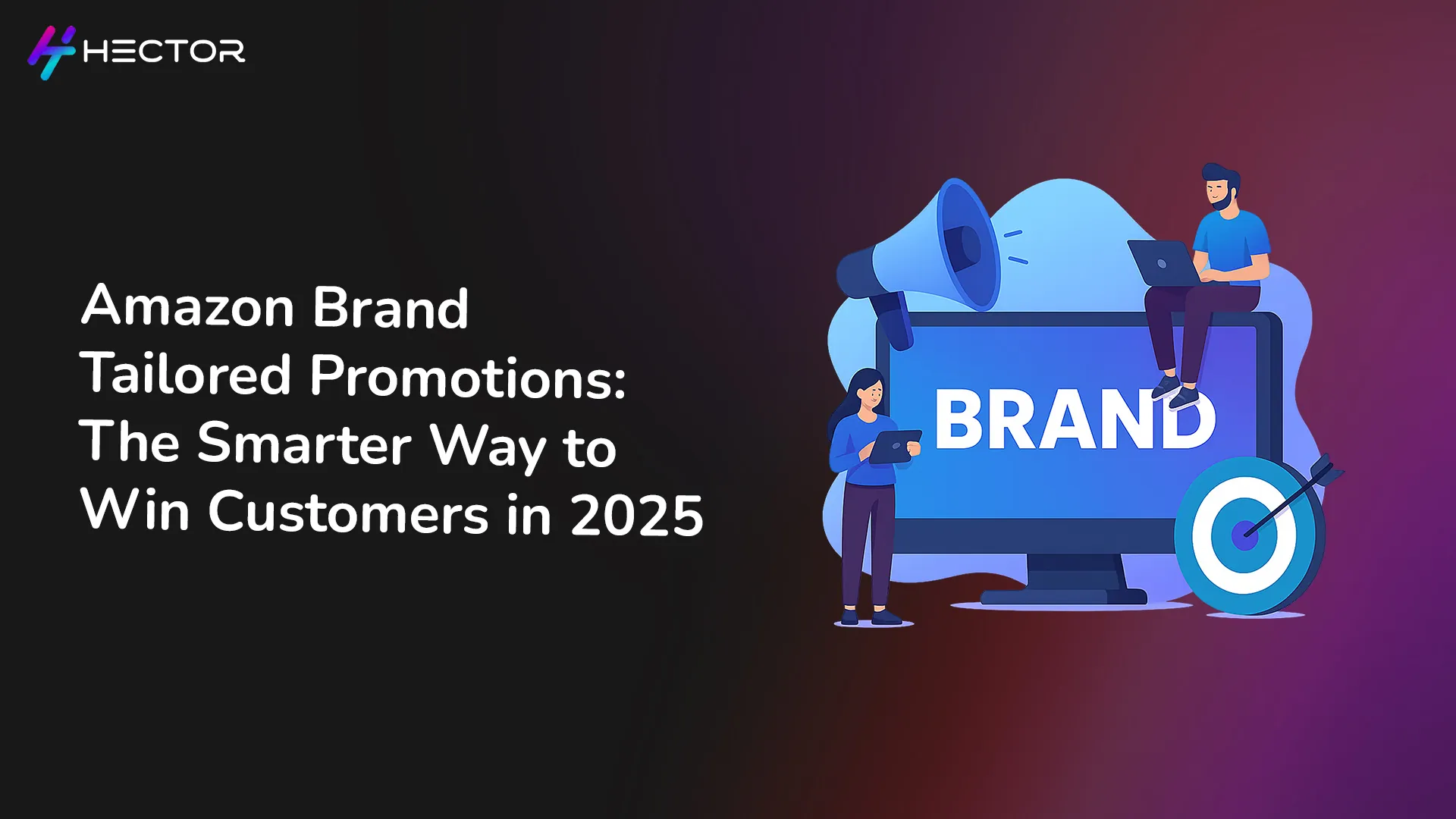 HECTOR

Amazon Brand Tailored Promotions: The Smarter Way to Win Customers in 2025

BRAND